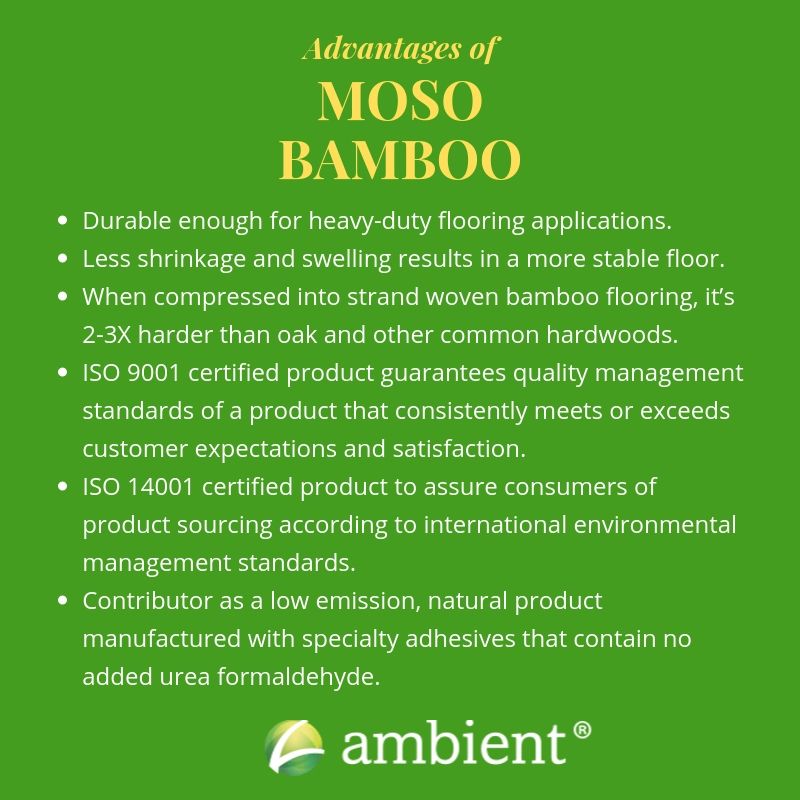 Advantages of
MOSO
BAMBOO

- Durable enough for heavy-duty flooring applications.
- Less shrinkage and swelling results in a more stable floor.
- When compressed into strand woven bamboo flooring, it's 2-3X harder than oak and other common hardwoods.
- ISO 9001 certified product guarantees quality management standards of a product that consistently meets or exceeds customer expectations and satisfaction.
- ISO 14001 certified product to assure consumers of product sourcing according to international environmental management standards.
- Contributor as a low emission, natural product manufactured with specialty adhesives that contain no added urea formaldehyde.

ambient®